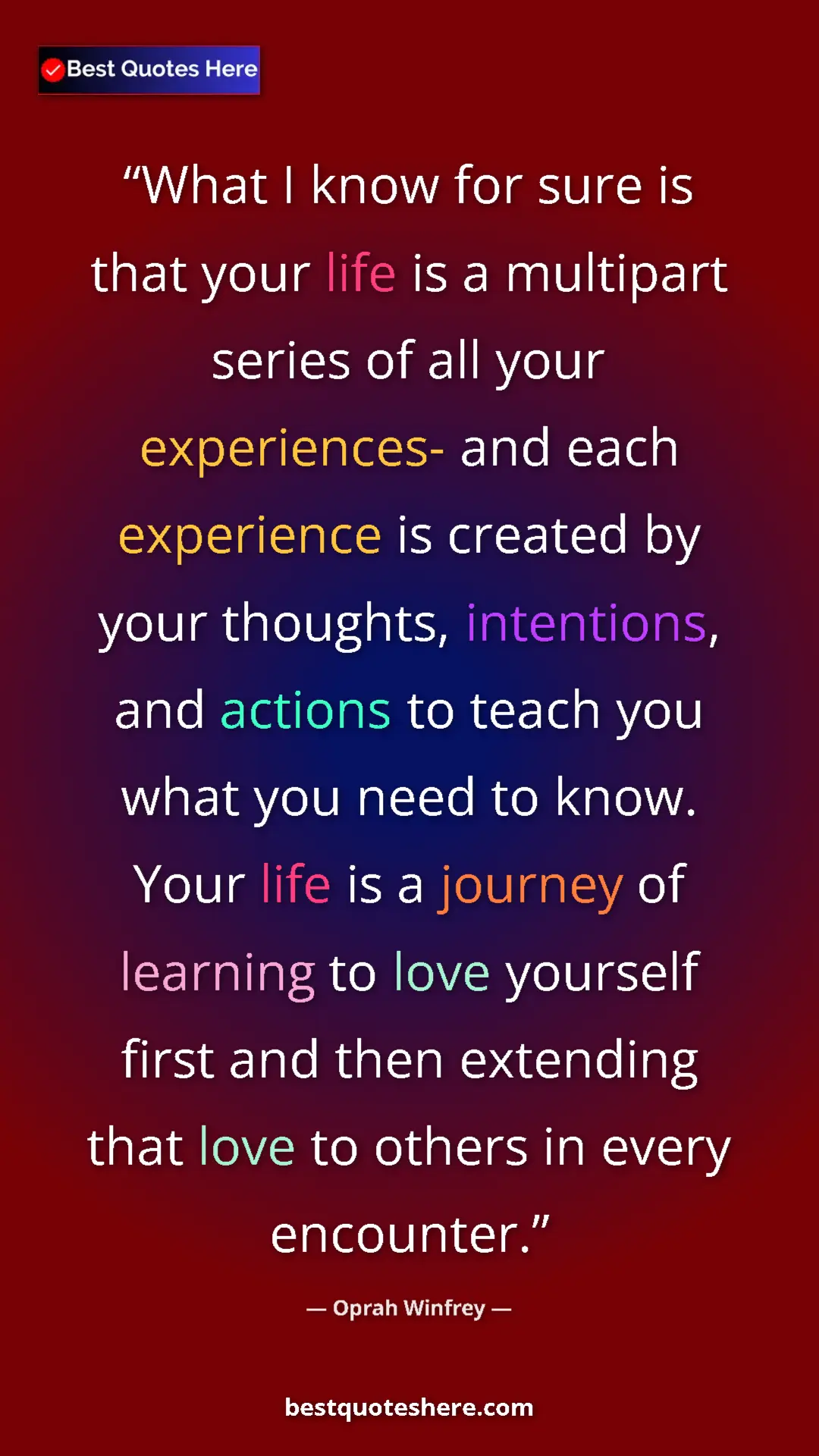 Best Quotes Here

“What I know for sure is that your life is a multipart series of all your experiences- and each experience is created by your thoughts, intentions, and actions to teach you what you need to know. Your life is a journey of learning to love yourself first and then extending that love to others in every encounter.”

— Oprah Winfrey —

bestquoteshere.com